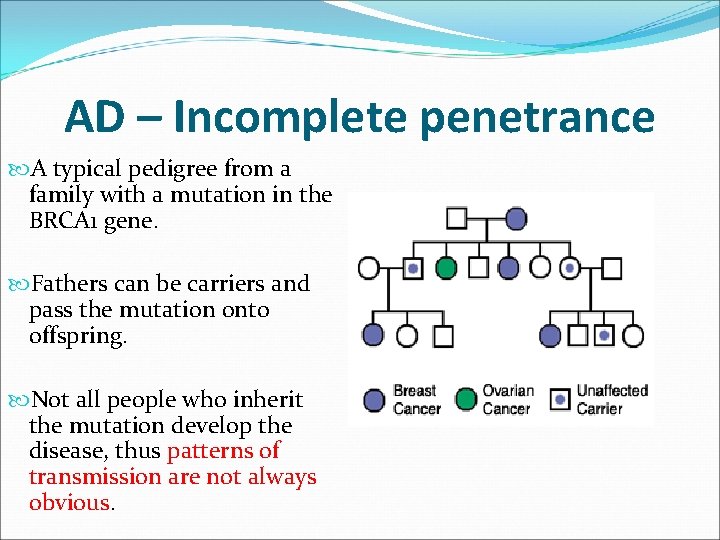 AD – Incomplete penetrance

A typical pedigree from a family with a mutation in the BRCA1 gene.

Fathers can be carriers and pass the mutation onto offspring.

Not all people who inherit the mutation develop the disease, thus patterns of transmission are not always obvious.

Breast Cancer
Ovarian Cancer
Unaffected Carrier